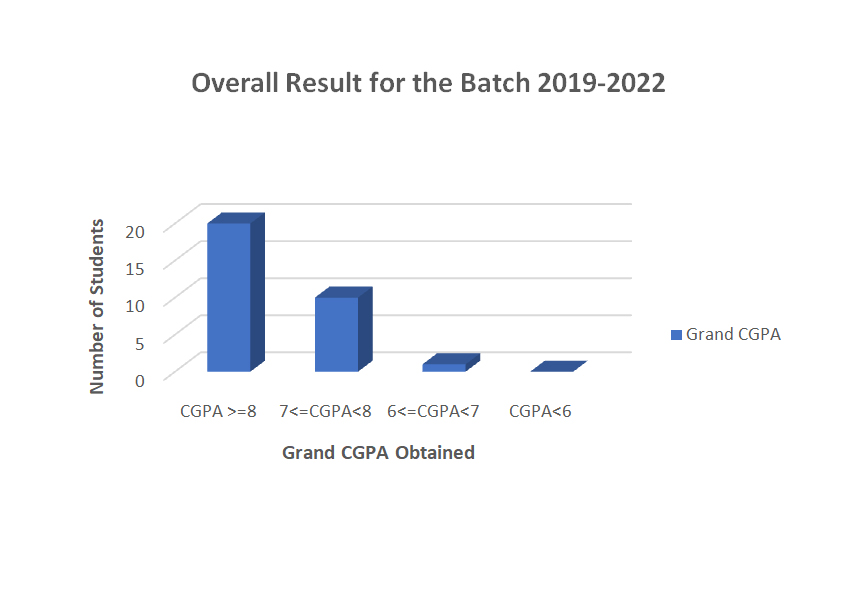 Overall Result for the Batch 2019-2022

Number of Students

20
15
10
5
0

CGPA >=8
7<=CGPA<8
6<=CGPA<7
CGPA<6

Grand CGPA Obtained

Grand CGPA